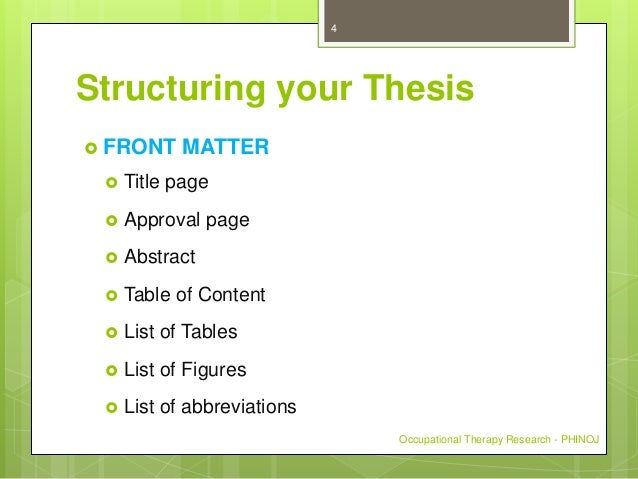 4

Structuring your Thesis

FRONT MATTER
Title page
Approval page
Abstract
Table of Content
List of Tables
List of Figures
List of abbreviations

Occupational Therapy Research - PHINOJ